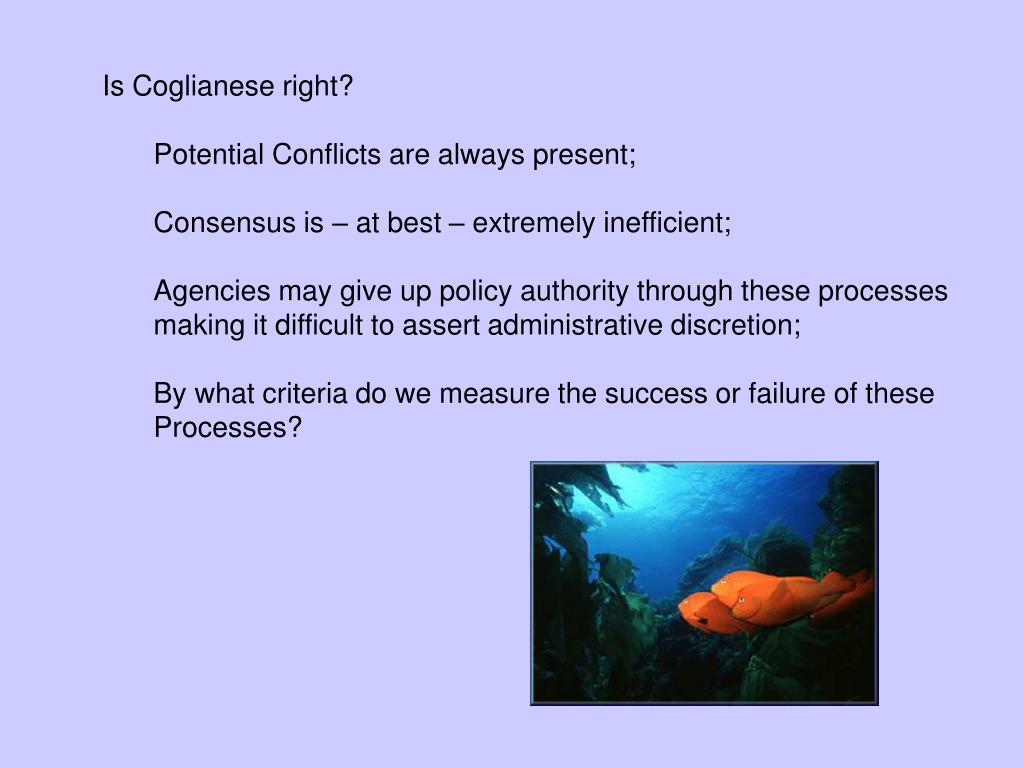 Is Coglianese right?

Potential Conflicts are always present;

Consensus is – at best – extremely inefficient;

Agencies may give up policy authority through these processes making it difficult to assert administrative discretion;

By what criteria do we measure the success or failure of these Processes?